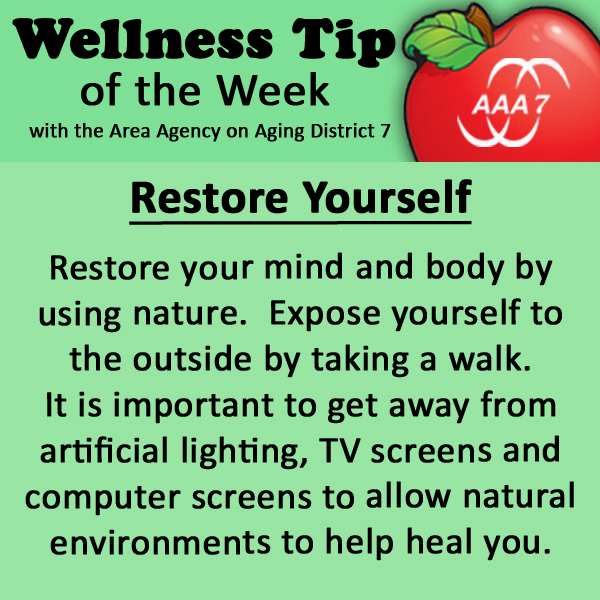 Wellness Tip
of the Week
with the Area Agency on Aging District 7

AAA 7

Restore Yourself

Restore your mind and body by using nature.  Expose yourself to the outside by taking a walk. It is important to get away from artificial lighting, TV screens and computer screens to allow natural environments to help heal you.